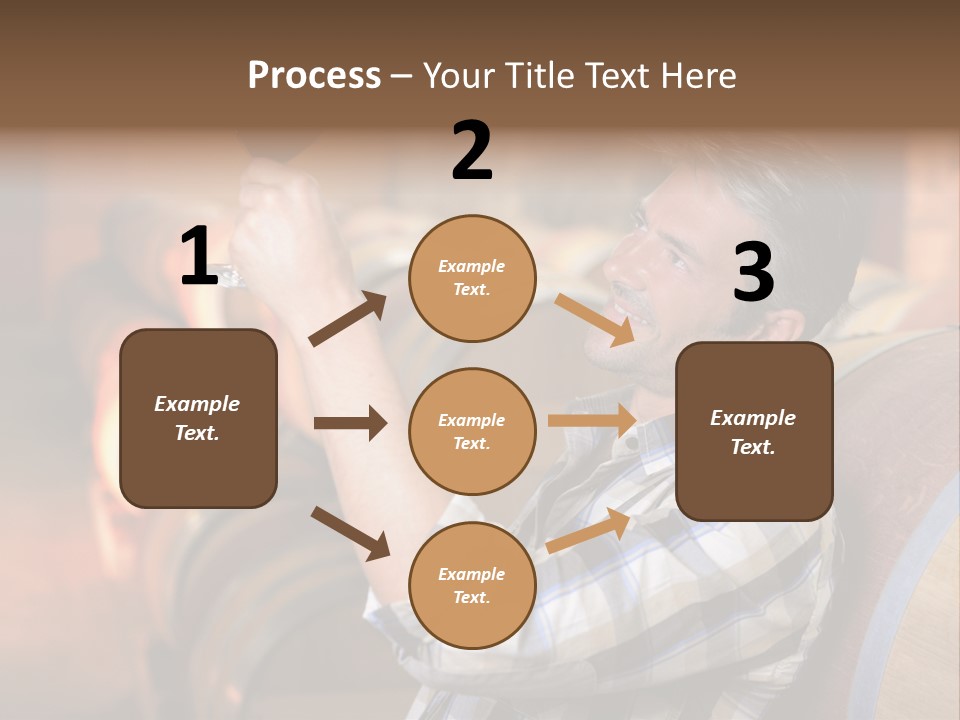 Process – Your Title Text Here

1

Example Text.

2

Example Text.

Example Text.

Example Text.

3

Example Text.